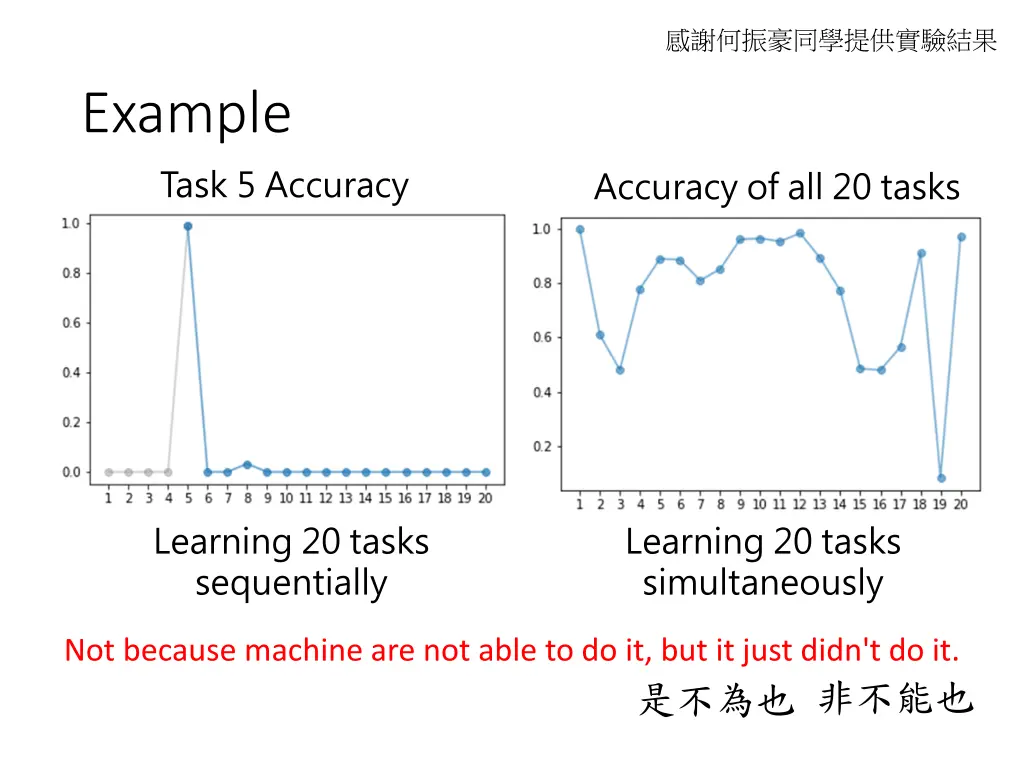 感謝何振豪同學提供實驗結果

Example

Task 5 Accuracy

1.0
0.8
0.6
0.4
0.2
0.0
1 2 3 4 5 6 7 8 9 10 11 12 13 14 15 16 17 18 19 20

Learning 20 tasks sequentially

Accuracy of all 20 tasks

1.0
0.8
0.6
0.4
0.2
1 2 3 4 5 6 7 8 9 10 11 12 13 14 15 16 17 18 19 20

Learning 20 tasks simultaneously

Not because machine are not able to do it, but it just didn't do it.

是不為也 非不能也